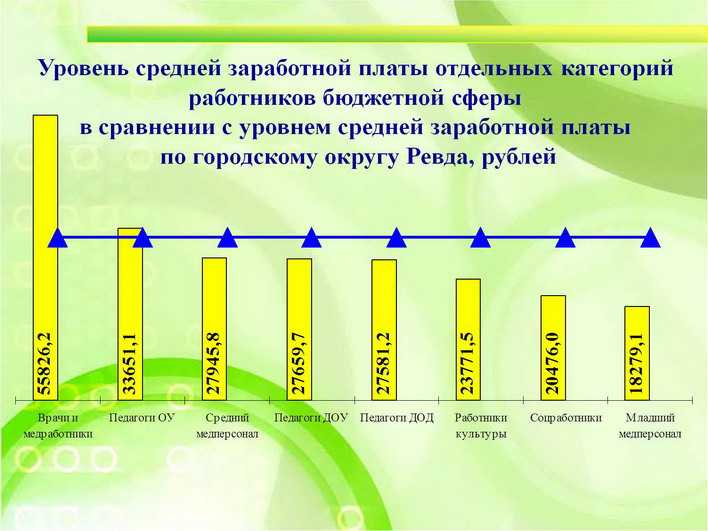 Уровень средней заработной платы отдельных категорий работников бюджетной сферы в сравнении с уровнем средней заработной платы по городскому округу Ревда, рублей

55826,2
33651,1
27945,8
27659,7
27581,2
23771,5
20476,0
18279,1

Врачи и медработники
Педагоги ОУ
Средний медперсонал
Педагоги ДОУ
Педагоги ДОД
Работники культуры
Соцработники
Младший медперсонал